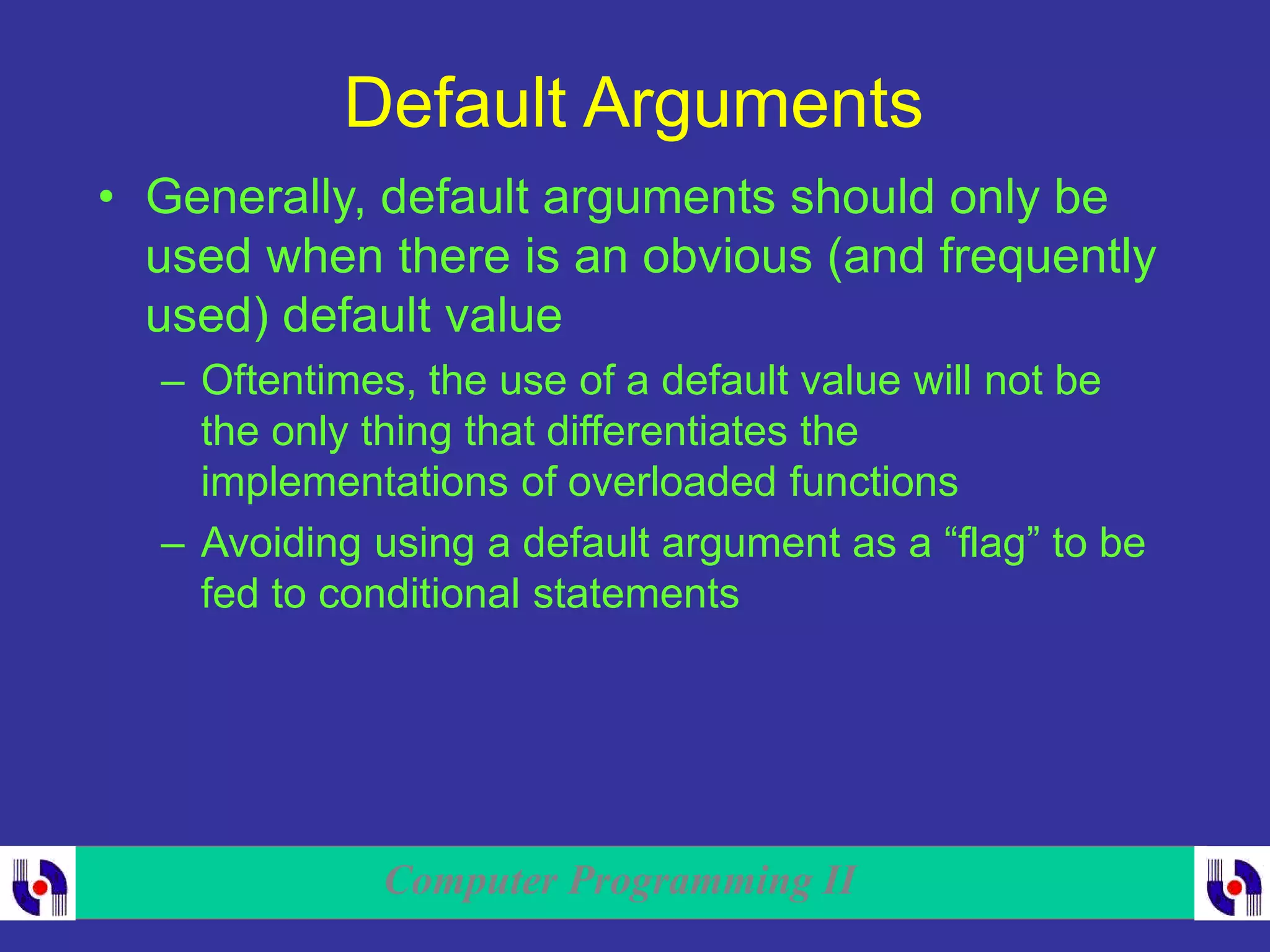 Default Arguments

• Generally, default arguments should only be used when there is an obvious (and frequently used) default value

– Oftentimes, the use of a default value will not be the only thing that differentiates the implementations of overloaded functions

– Avoiding using a default argument as a “flag” to be fed to conditional statements

Computer Programming II